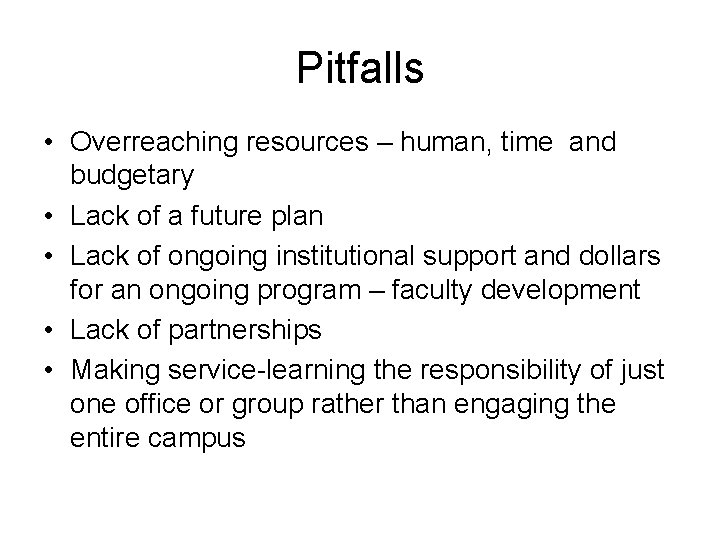 Pitfalls

• Overreaching resources – human, time and budgetary
• Lack of a future plan
• Lack of ongoing institutional support and dollars for an ongoing program – faculty development
• Lack of partnerships
• Making service-learning the responsibility of just one office or group rather than engaging the entire campus